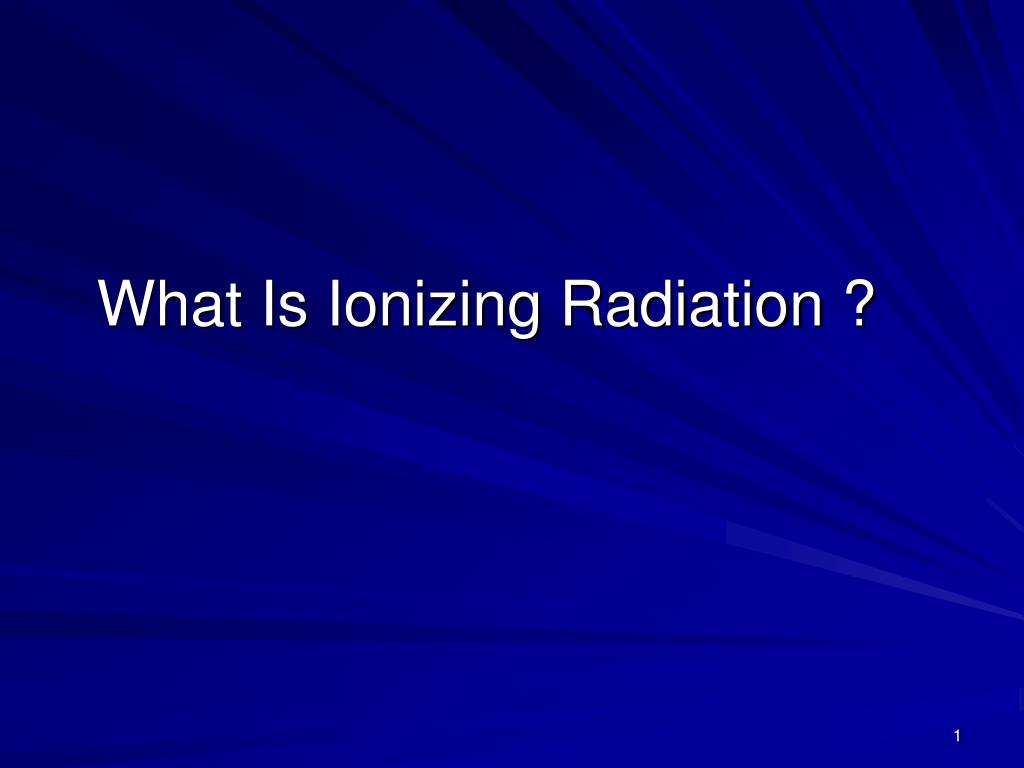 What Is Ionizing Radiation ?

1